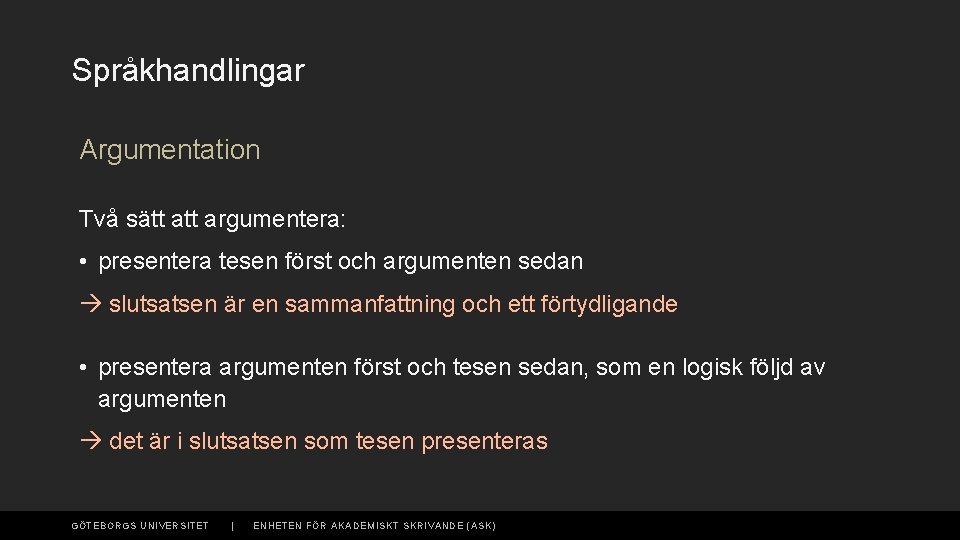 Språkhandlingar

Argumentation

Två sätt att argumentera:

• presentera tesen först och argumenten sedan

→ slutsatsen är en sammanfattning och ett förtydligande

• presentera argumenten först och tesen sedan, som en logisk följd av argumenten

→ det är i slutsatsen som tesen presenteras

GÖTEBORGS UNIVERSITET | ENHETEN FÖR AKADEMISKT SKRIVANDE (ASK)